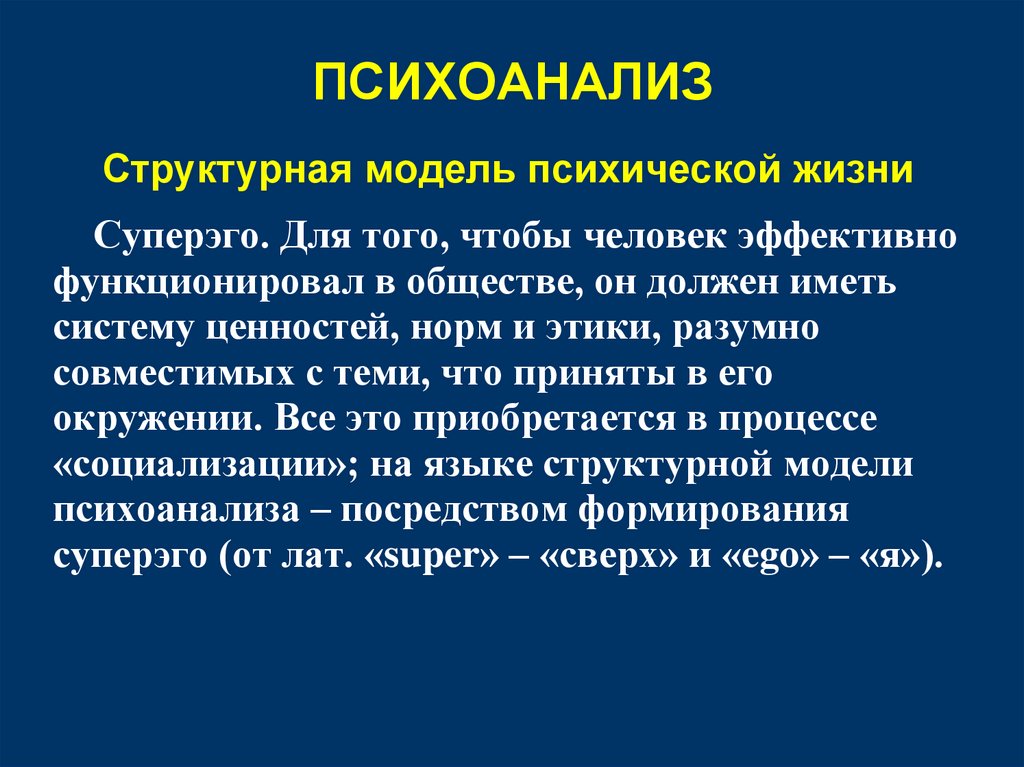 ПСИХОАНАЛИЗ

Структурная модель психической жизни

Суперэго. Для того, чтобы человек эффективно функционировал в обществе, он должен иметь систему ценностей, норм и этики, разумно совместимых с теми, что приняты в его окружении. Все это приобретается в процессе «социализации»; на языке структурной модели психоанализа – посредством формирования суперэго (от лат. «super» – «сверх» и «ego» – «я»).